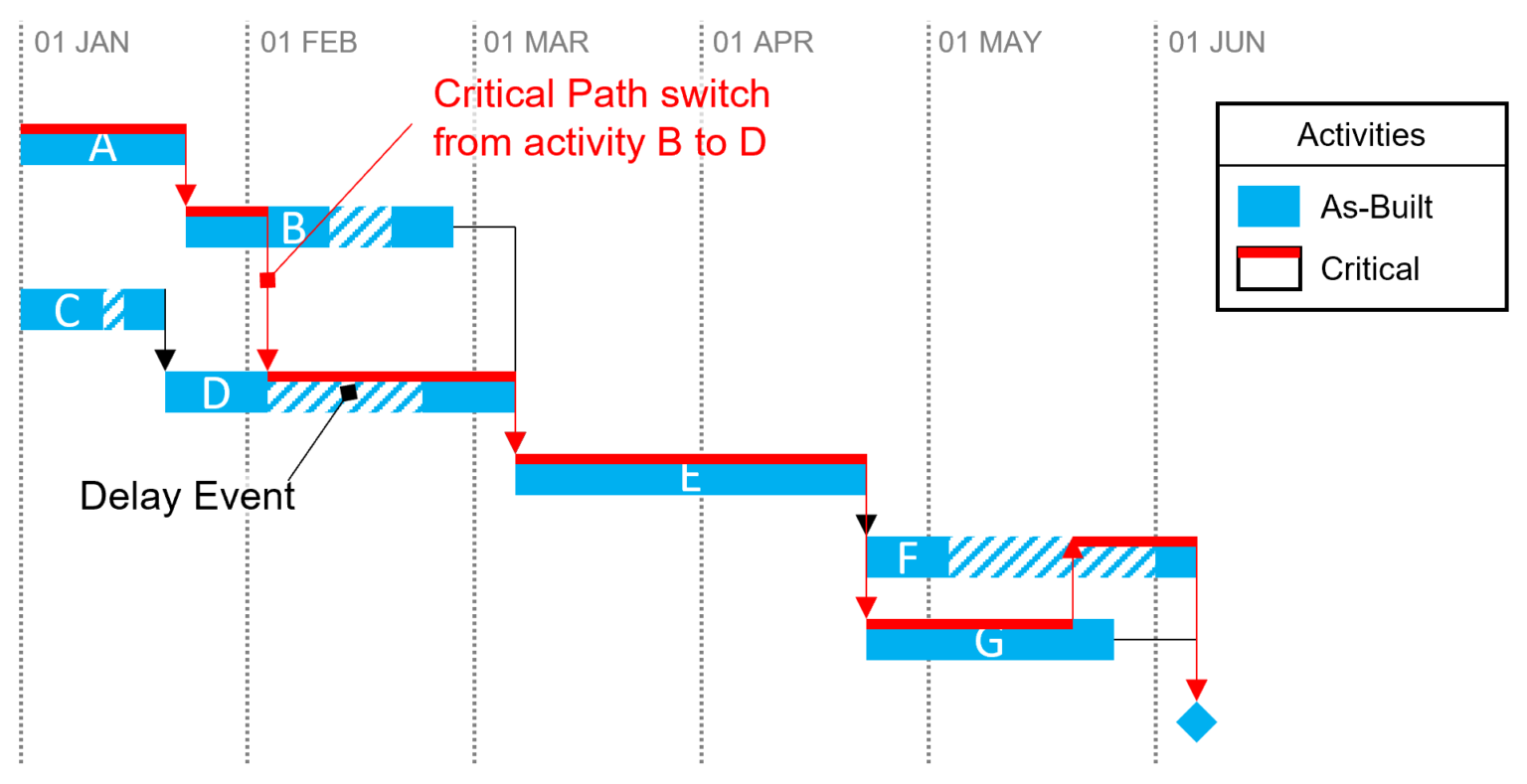 01 JAN 01 FEB 01 MAR 01 APR 01 MAY 01 JUN

Critical Path switch from activity B to D

Activities
As-Built
Critical

A
B
C
D
Delay Event
E
F
G